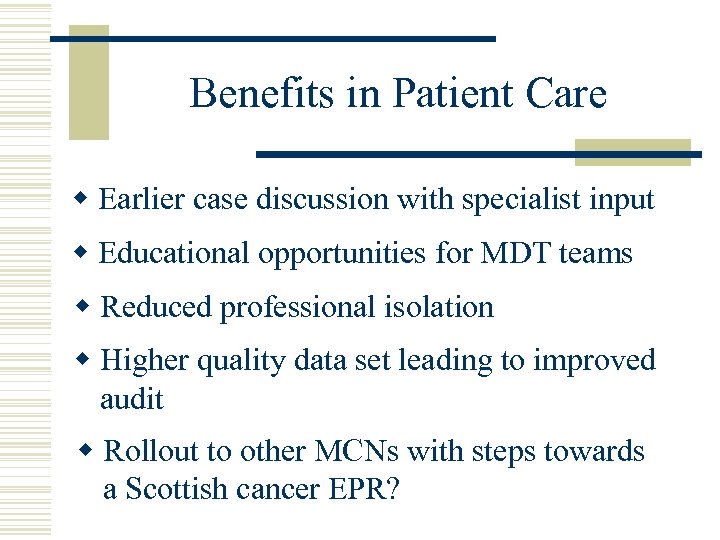 Benefits in Patient Care

◆ Earlier case discussion with specialist input

◆ Educational opportunities for MDT teams

◆ Reduced professional isolation

◆ Higher quality data set leading to improved audit

◆ Rollout to other MCNs with steps towards a Scottish cancer EPR?